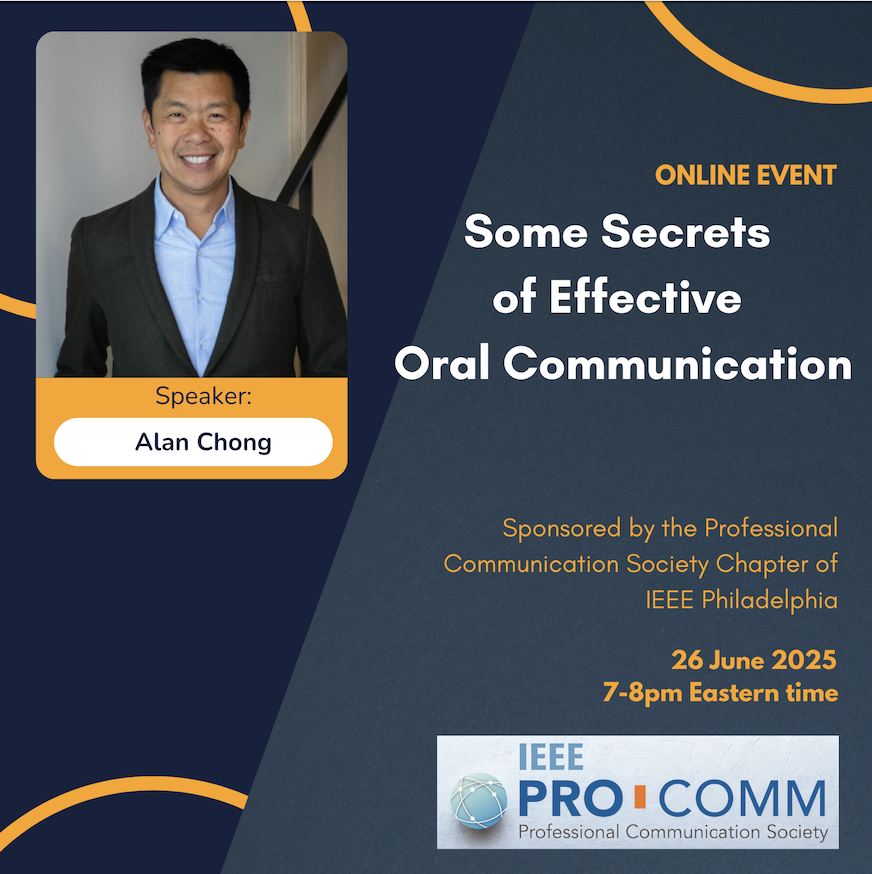 Speaker:

Alan Chong

ONLINE EVENT

Some Secrets of Effective Oral Communication

Sponsored by the Professional Communication Society Chapter of IEEE Philadelphia

26 June 2025
7-8pm Eastern time

IEEE
PRO COMM
Professional Communication Society